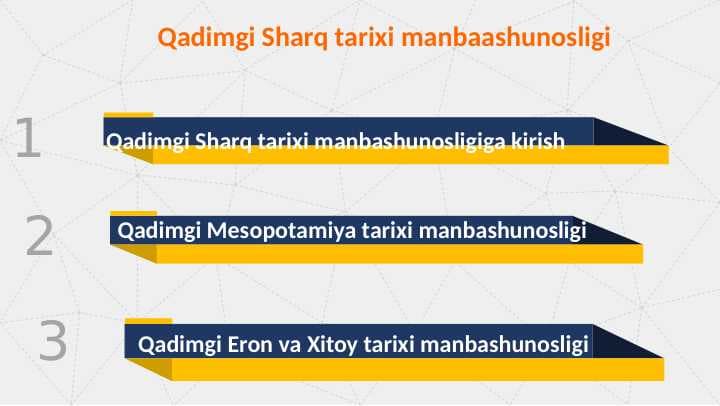 Qadimgi Sharq tarixi manbaashunosligi

1 Qadimgi Sharq tarixi manbashunosligiga kirish

2 Qadimgi Mesopotamiya tarixi manbashunosligi

3 Qadimgi Eron va Xitoy tarixi manbashunosligi